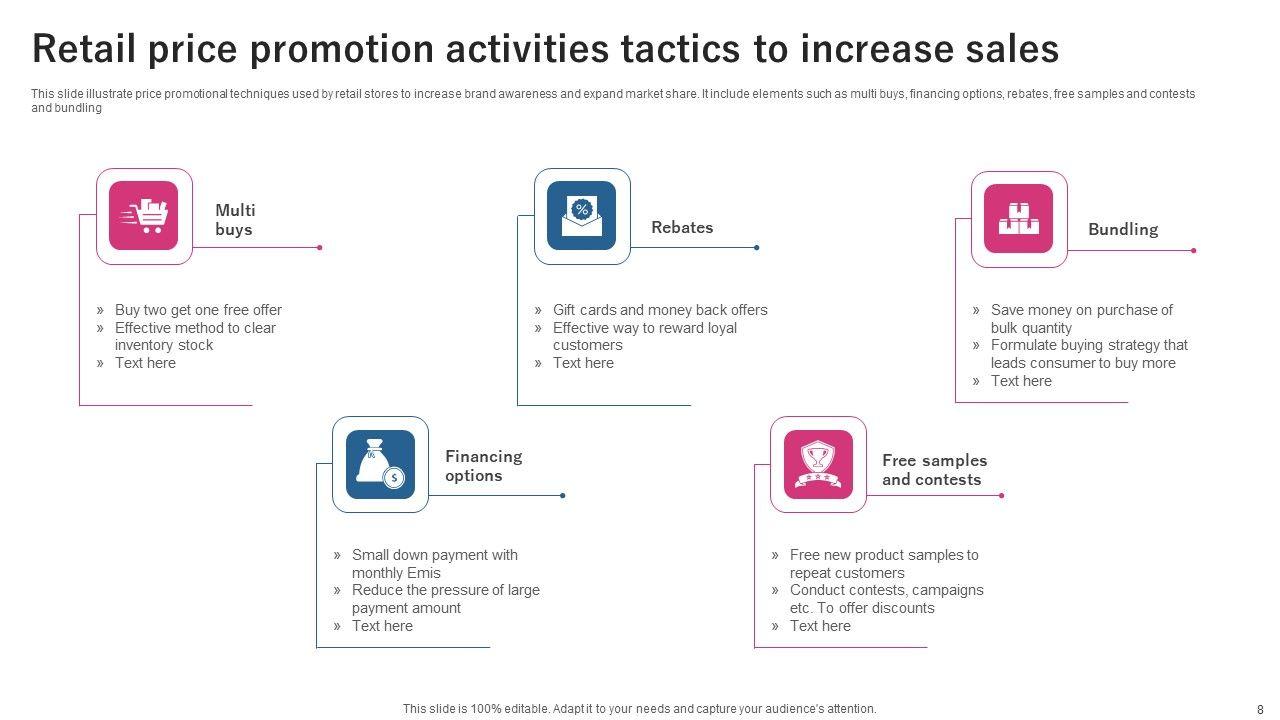 Retail price promotion activities tactics to increase sales

This slide illustrate price promotional techniques used by retail stores to increase brand awareness and expand market share. It include elements such as multi buys, financing options, rebates, free samples and contests and bundling

Multi buys

» Buy two get one free offer
» Effective method to clear inventory stock
» Text here

Rebates

» Gift cards and money back offers
» Effective way to reward loyal customers
» Text here

Bundling

» Save money on purchase of bulk quantity
» Formulate buying strategy that leads consumer to buy more
» Text here

Financing options

» Small down payment with monthly Emis
» Reduce the pressure of large payment amount
» Text here

Free samples and contests

» Free new product samples to repeat customers
» Conduct contests, campaigns etc. To offer discounts
» Text here

This slide is 100% editable. Adapt it to your needs and capture your audience's attention.

8